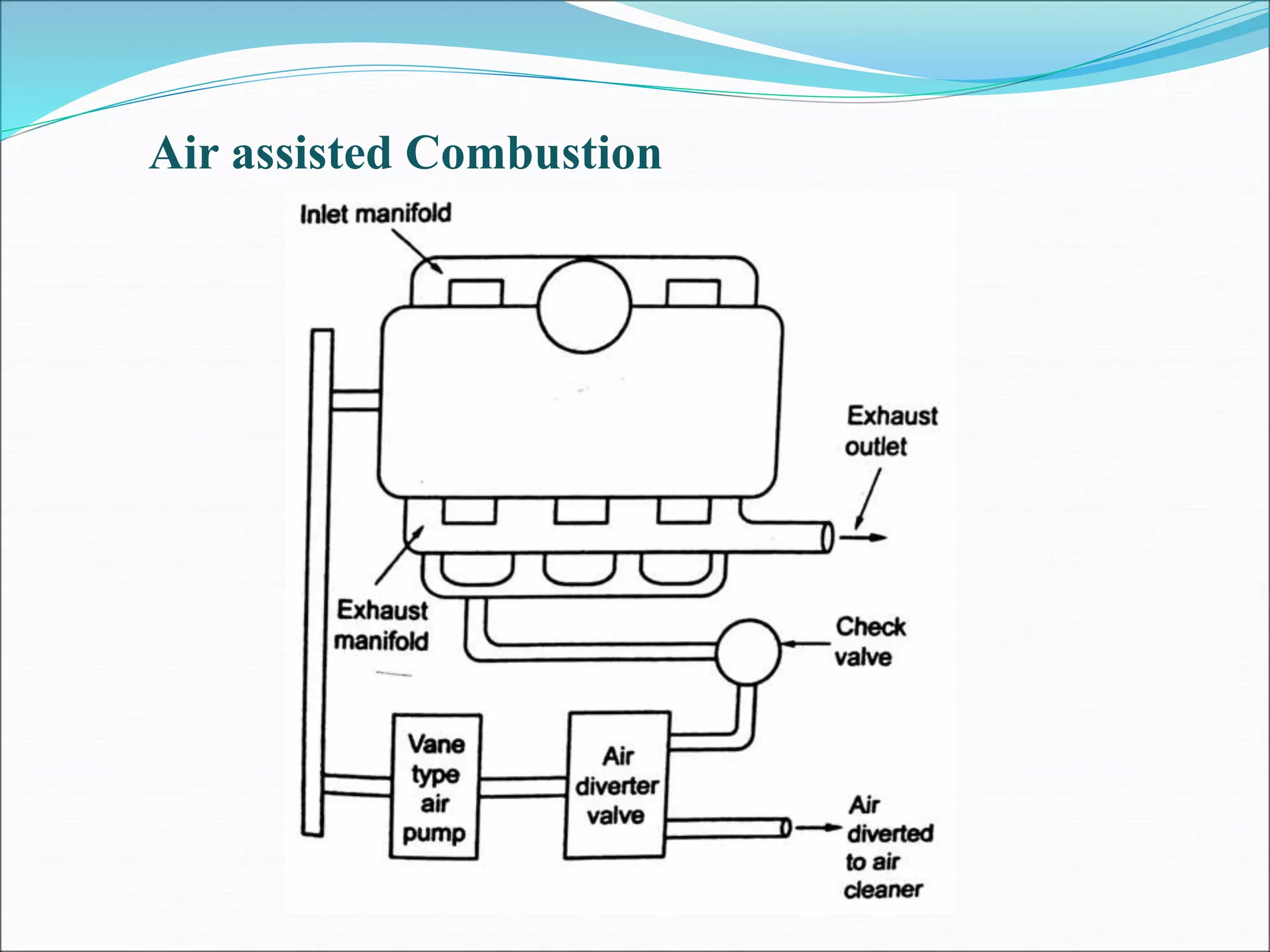 Air assisted Combustion

Inlet manifold

Exhaust outlet

Exhaust manifold

Check valve

Vane type air pump

Air diverter valve

Air diverted to air cleaner